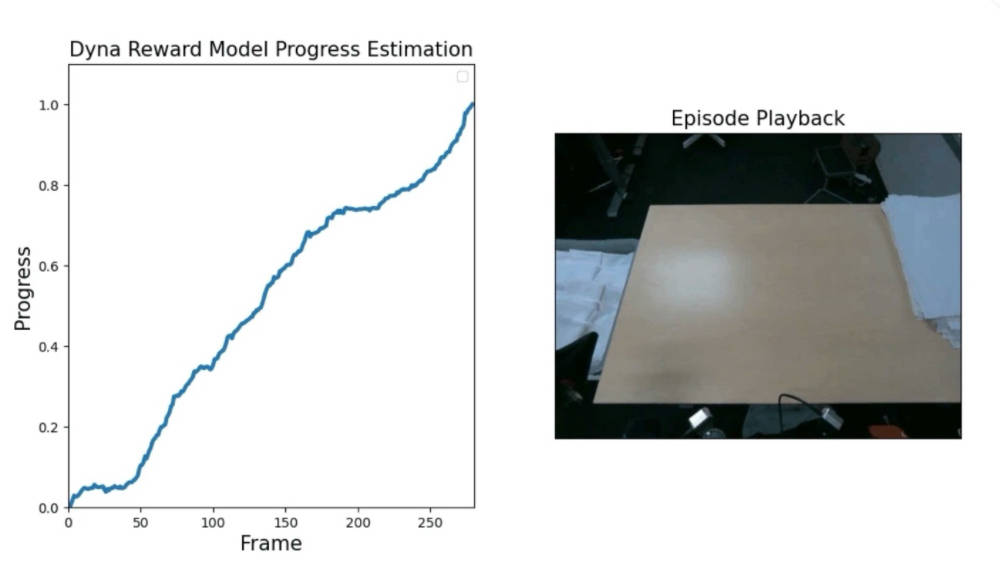 Dyna Reward Model Progress Estimation

Progress

1.0
0.8
0.6
0.4
0.2
0.0

0
50
100
150
200
250

Frame

Episode Playback